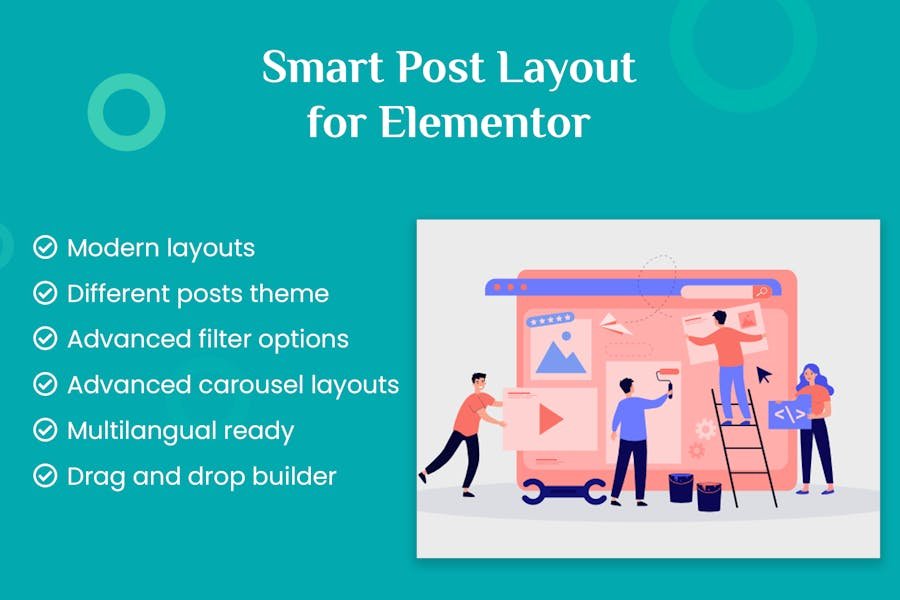 Smart Post Layout for Elementor

Modern layouts
Different posts theme
Advanced filter options
Advanced carousel layouts
Multilangual ready
Drag and drop builder

</>